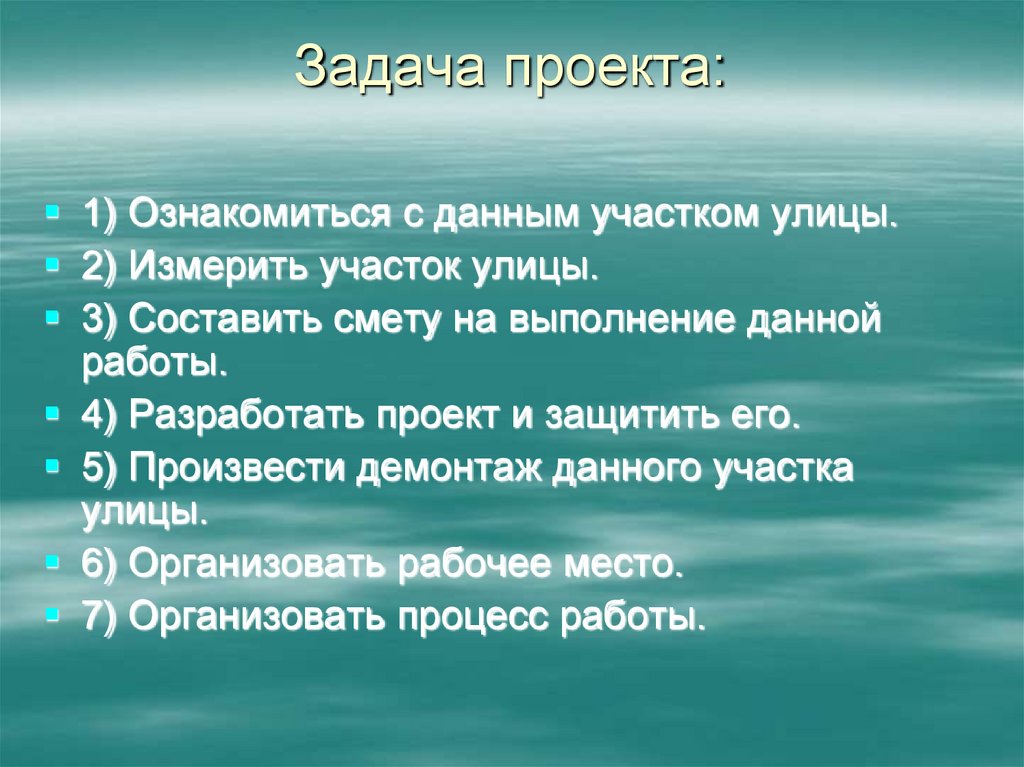 Задача проекта:

1) Ознакомиться с данным участком улицы.

2) Измерить участок улицы.

3) Составить смету на выполнение данной работы.

4) Разработать проект и защитить его.

5) Произвести демонтаж данного участка улицы.

6) Организовать рабочее место.

7) Организовать процесс работы.